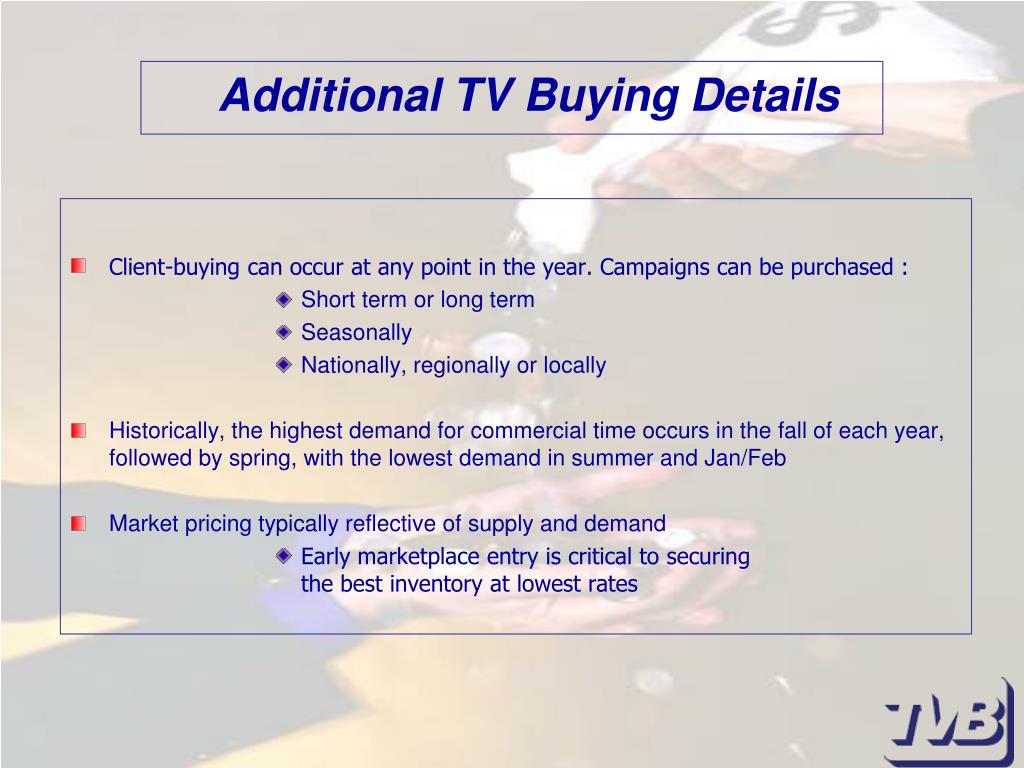 Additional TV Buying Details

Client-buying can occur at any point in the year. Campaigns can be purchased :

Short term or long term

Seasonally

Nationally, regionally or locally

Historically, the highest demand for commercial time occurs in the fall of each year, followed by spring, with the lowest demand in summer and Jan/Feb

Market pricing typically reflective of supply and demand

Early marketplace entry is critical to securing the best inventory at lowest rates

TVB